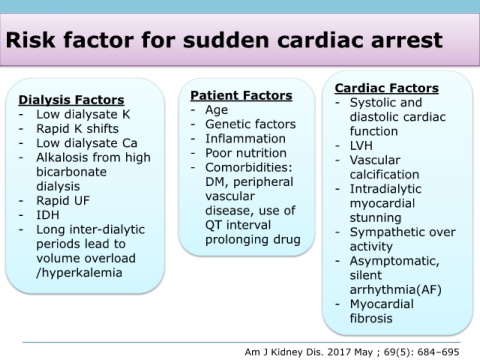 Risk factor for sudden cardiac arrest

Dialysis Factors
- Low dialysate K
- Rapid K shifts
- Low dialysate Ca
- Alkalosis from high bicarbonate dialysis
- Rapid UF
- IDH
- Long inter-dialytic periods lead to volume overload /hyperkalemia

Patient Factors
- Age
- Genetic factors
- Inflammation
- Poor nutrition
- Comorbidities: DM, peripheral vascular disease, use of QT interval prolonging drug

Cardiac Factors
- Systolic and diastolic cardiac function
- LVH
- Vascular calcification
- Intradialytic myocardial stunning
- Sympathetic over activity
- Asymptomatic, silent arrhythmia(AF)
- Myocardial fibrosis

Am J Kidney Dis. 2017 May ; 69(5): 684–695